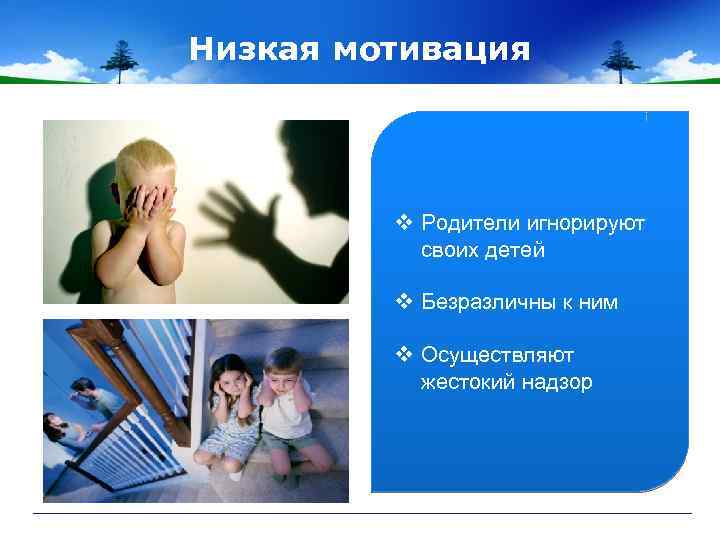 Низкая мотивация

❖ Родители игнорируют своих детей

❖ Безразличны к ним

❖ Осуществляют жестокий надзор